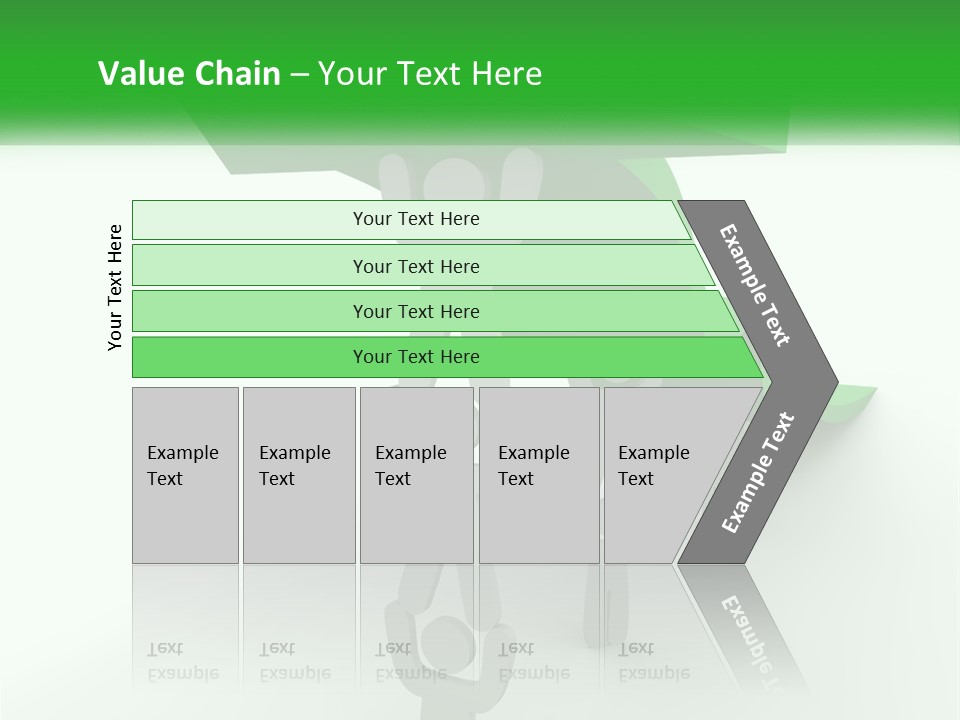 Value Chain – Your Text Here

Your Text Here

Your Text Here

Your Text Here

Your Text Here

Your Text Here

Example Text

Example Text

Example Text

Example Text

Example Text

Example Text

Example Text